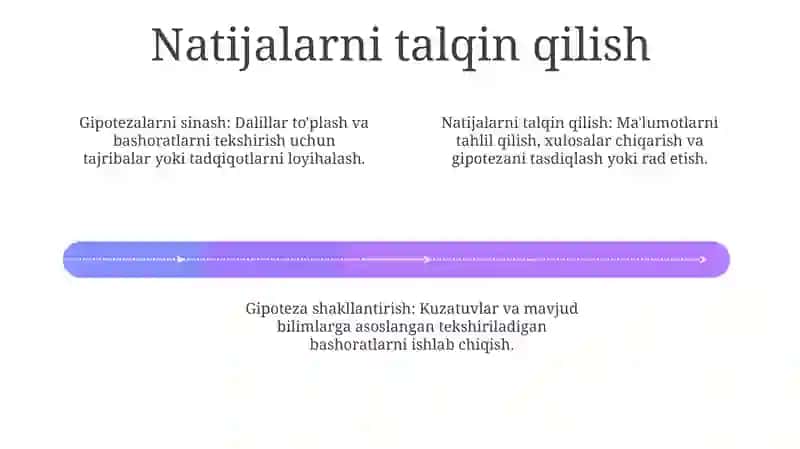 Natijalarni talqin qilish

Gipotezalarni sinash: Dalillar to'plash va bashoratlarni tekshirish uchun tajribalar yoki tadqiqotlarni loyihalash.

Natijalarni talqin qilish: Ma'lumotlarni tahlil qilish, xulosalar chiqarish va gipotezani tasdiqlash yoki rad etish.

Gipoteza shakllantirish: Kuzatuvlar va mavjud bilimlarga asoslangan tekshiriladigan bashoratlarni ishlab chiqish.